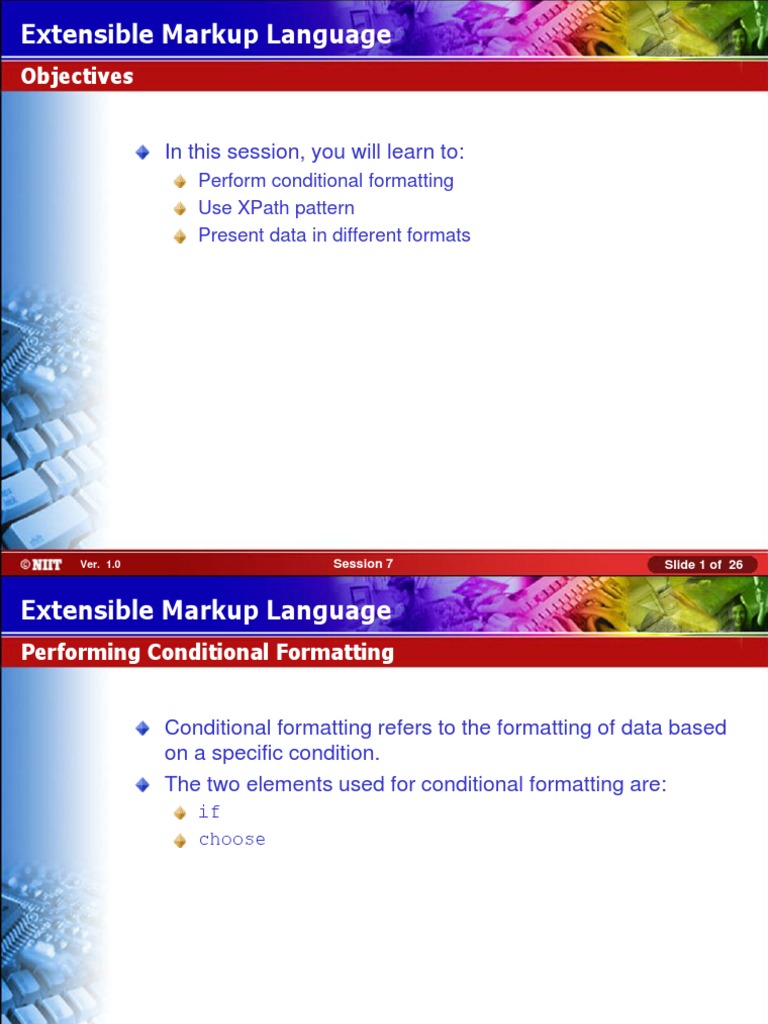 Extensible Markup Language

Objectives

In this session, you will learn to:

Perform conditional formatting

Use XPath pattern

Present data in different formats

©NIIT Ver. 1.0 Session 7 Slide 1 of 26

Extensible Markup Language

Performing Conditional Formatting

Conditional formatting refers to the formatting of data based on a specific condition.

The two elements used for conditional formatting are:

if

choose